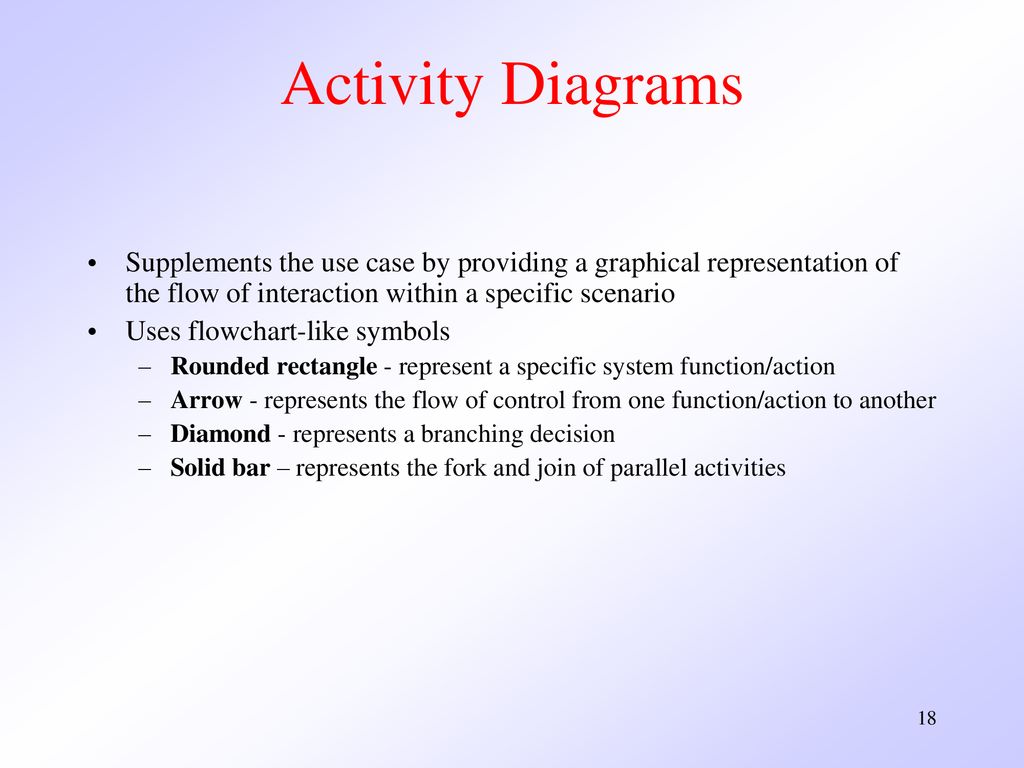 Activity Diagrams

• Supplements the use case by providing a graphical representation of the flow of interaction within a specific scenario
• Uses flowchart-like symbols
– Rounded rectangle - represent a specific system function/action
– Arrow - represents the flow of control from one function/action to another
– Diamond - represents a branching decision
– Solid bar – represents the fork and join of parallel activities

18